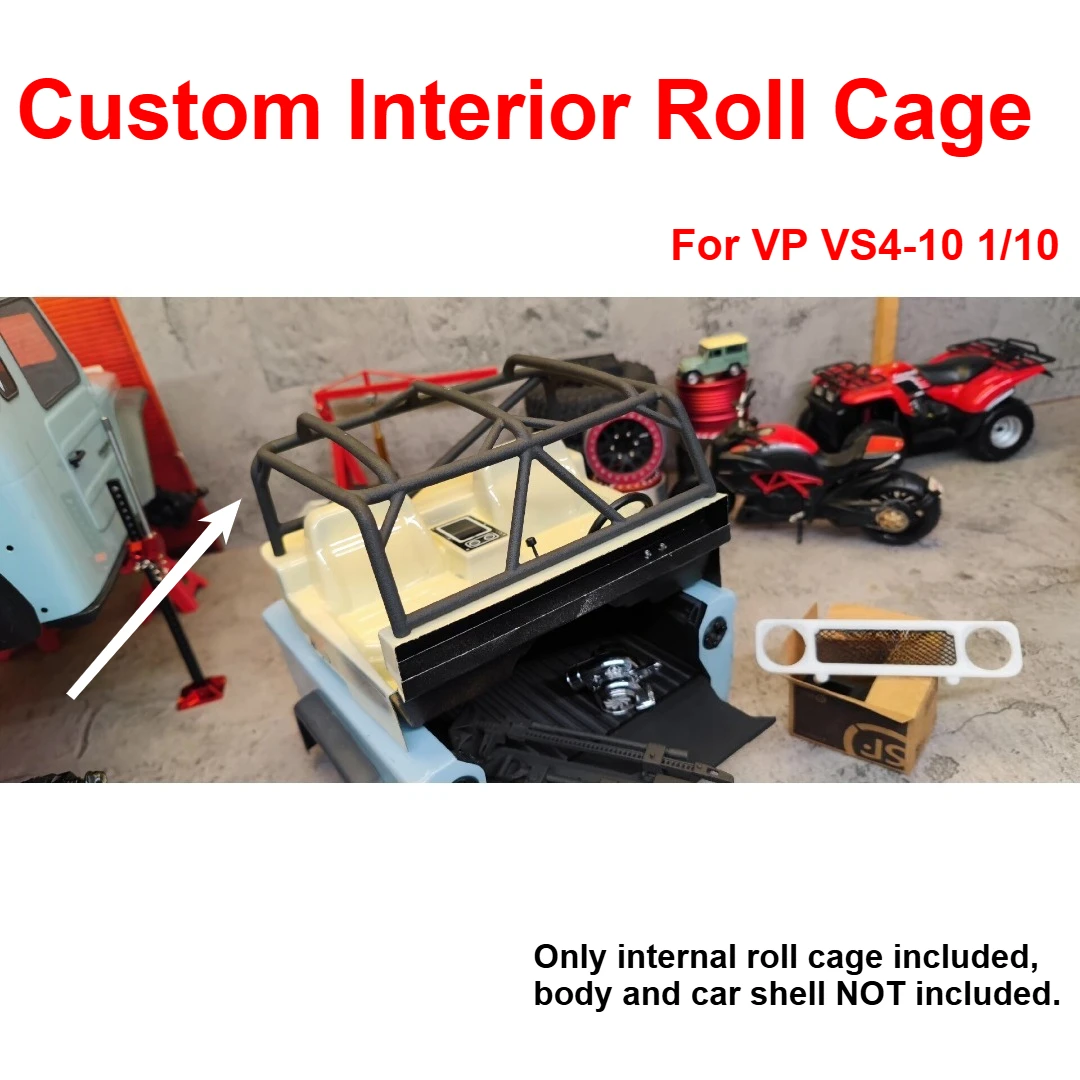 Custom Interior Roll Cage

For VP VS4-10 1/10

SF

Only internal roll cage included,
body and car shell NOT included.